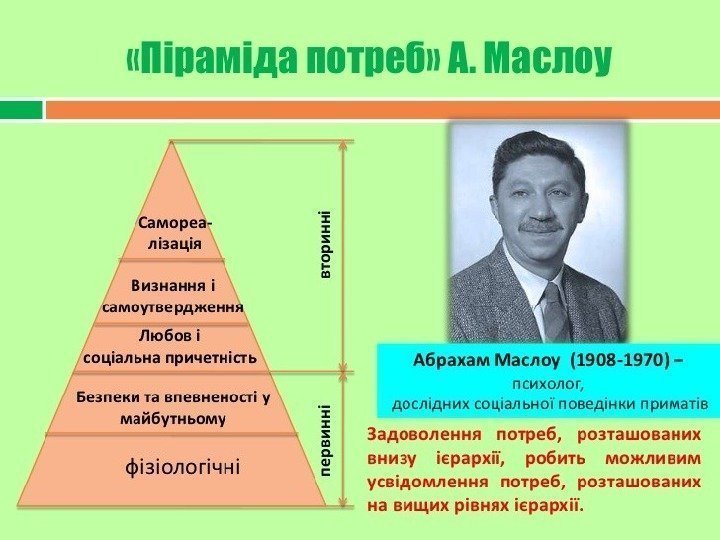 «Піраміда потреб» А. Маслоу

Самореалізація

Визнання і самоутвердження

Любов і соціальна причетність

Безпеки та впевненості у майбутньому

фізіологічні

вторинні

первинні

Абрахам Маслоу (1908-1970) – психолог, дослідних соціальної поведінки приматів

Задоволення потреб, розташованих внизу ієрархії, робить можливим усвідомлення потреб, розташованих на вищих рівнях ієрархії.